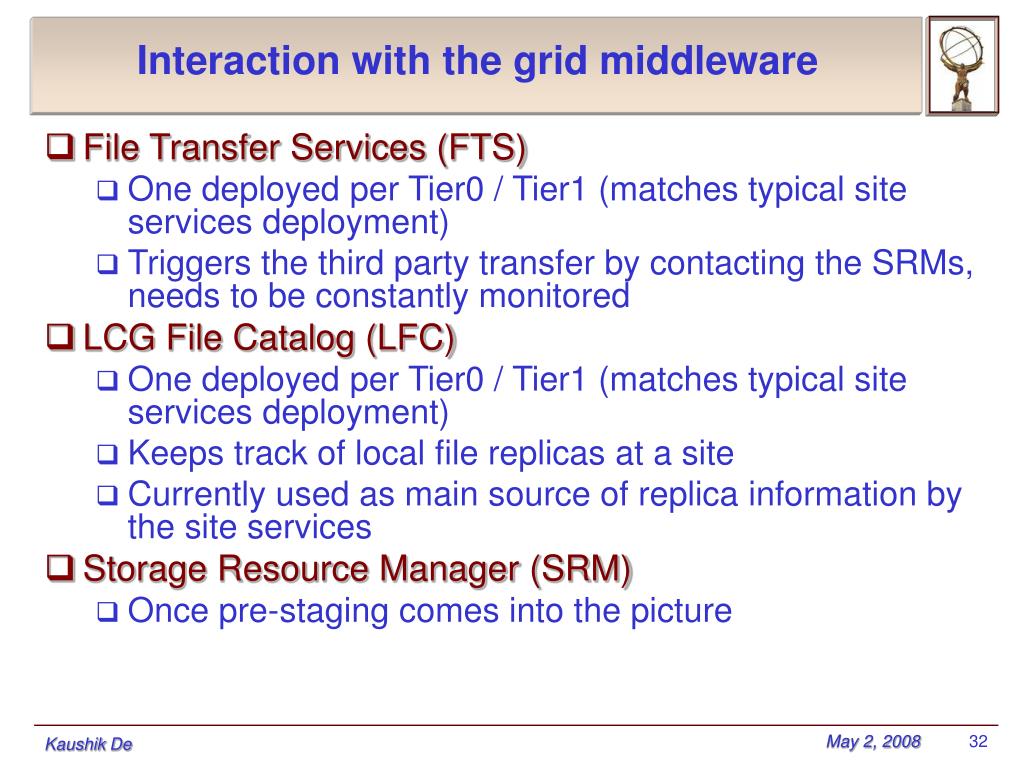 Interaction with the grid middleware

❑ File Transfer Services (FTS)

❑ One deployed per Tier0 / Tier1 (matches typical site services deployment)

❑ Triggers the third party transfer by contacting the SRMs, needs to be constantly monitored

❑ LCG File Catalog (LFC)

❑ One deployed per Tier0 / Tier1 (matches typical site services deployment)

❑ Keeps track of local file replicas at a site

❑ Currently used as main source of replica information by the site services

❑ Storage Resource Manager (SRM)

❑ Once pre-staging comes into the picture

Kaushik De

May 2, 2008

32